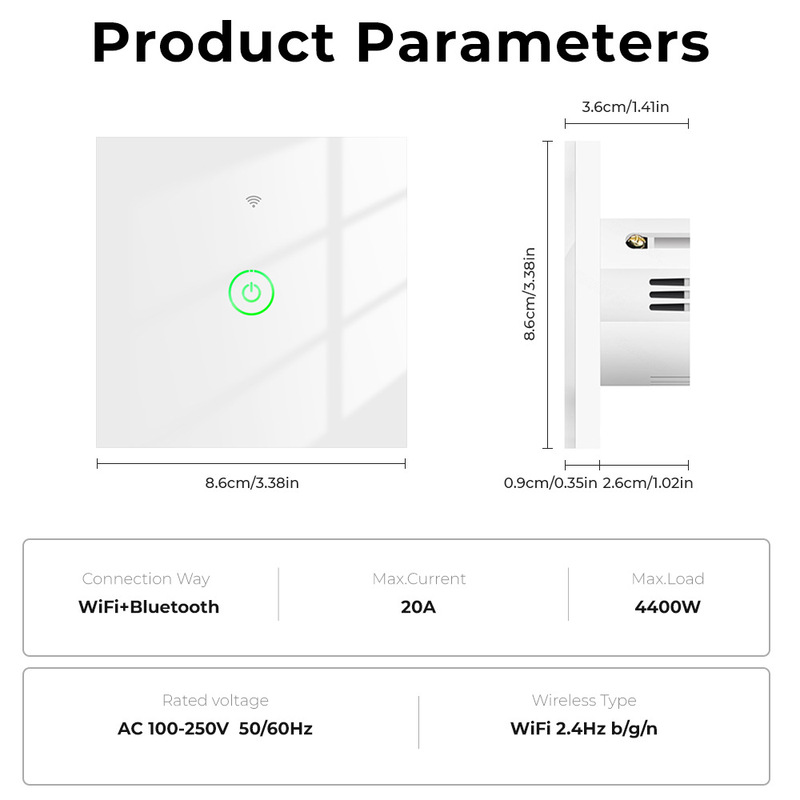 Product Parameters

3.6cm/1.41in

8.6cm/3.38in

8.6cm/3.38in

0.9cm/0.35in 2.6cm/1.02in

Connection Way
WiFi+Bluetooth

Max.Current
20A

Max.Load
4400W

Rated voltage
AC 100-250V 50/60Hz

Wireless Type
WiFi 2.4Hz b/g/n